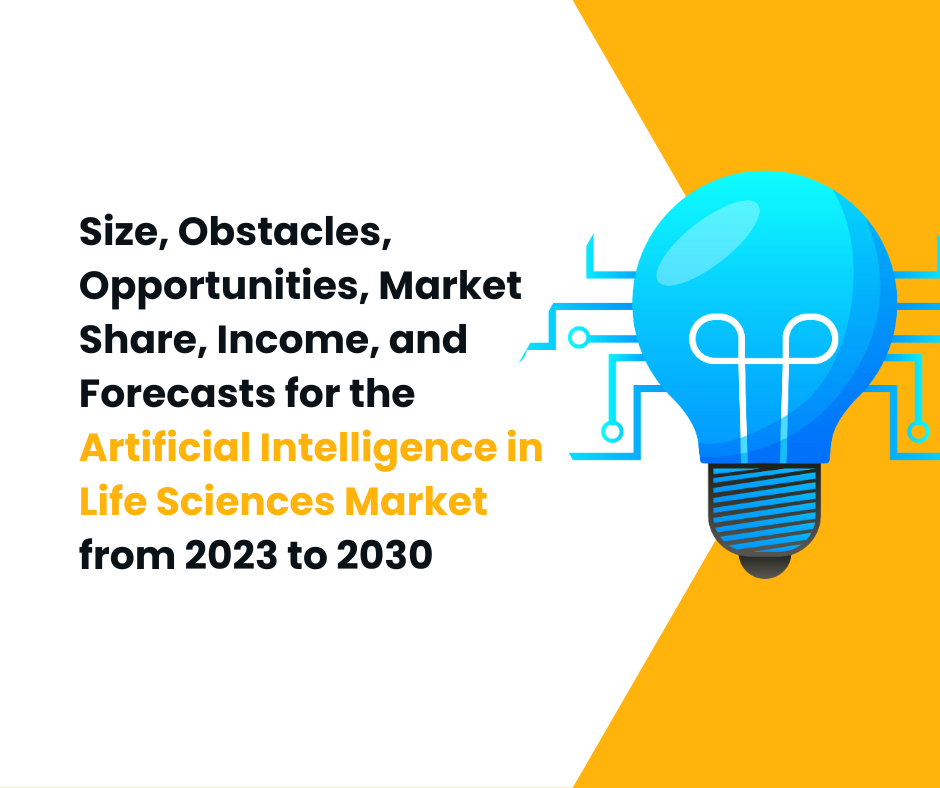 Size, Obstacles, Opportunities, Market Share, Income, and Forecasts for the Artificial Intelligence in Life Sciences Market from 2023 to 2030